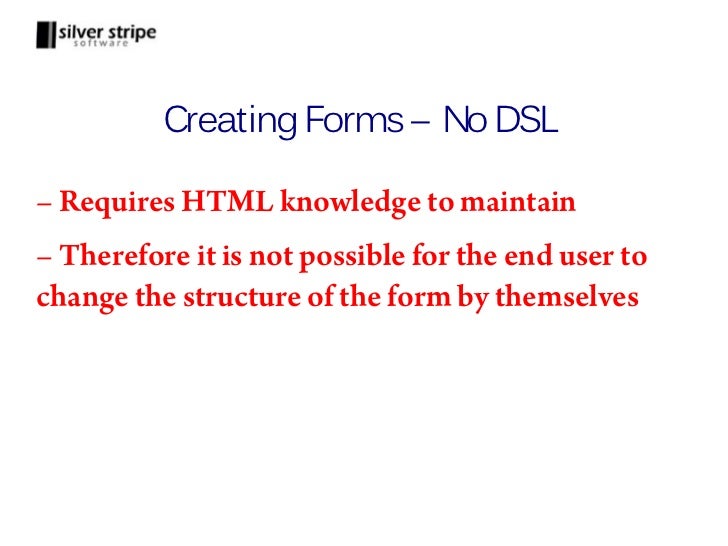 silver stripe
software

Creating Forms – No DSL

– Requires HTML knowledge to maintain

– Therefore it is not possible for the end user to change the structure of the form by themselves